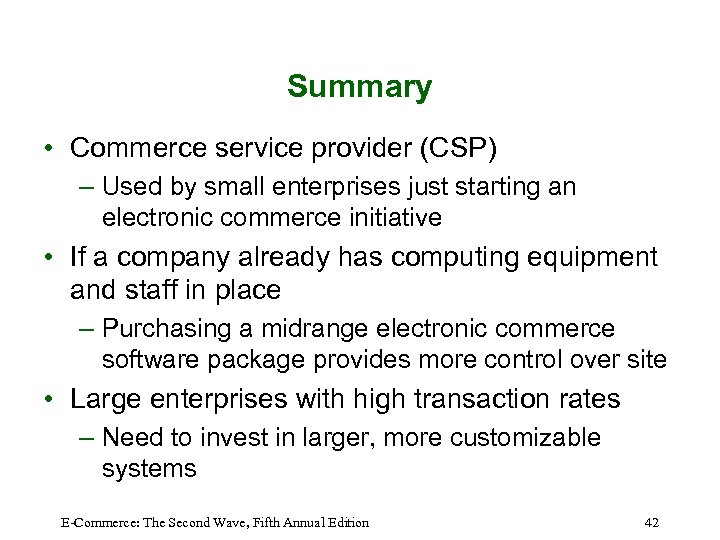 Summary

• Commerce service provider (CSP)
– Used by small enterprises just starting an electronic commerce initiative
• If a company already has computing equipment and staff in place
– Purchasing a midrange electronic commerce software package provides more control over site
• Large enterprises with high transaction rates
– Need to invest in larger, more customizable systems

E-Commerce: The Second Wave, Fifth Annual Edition 42